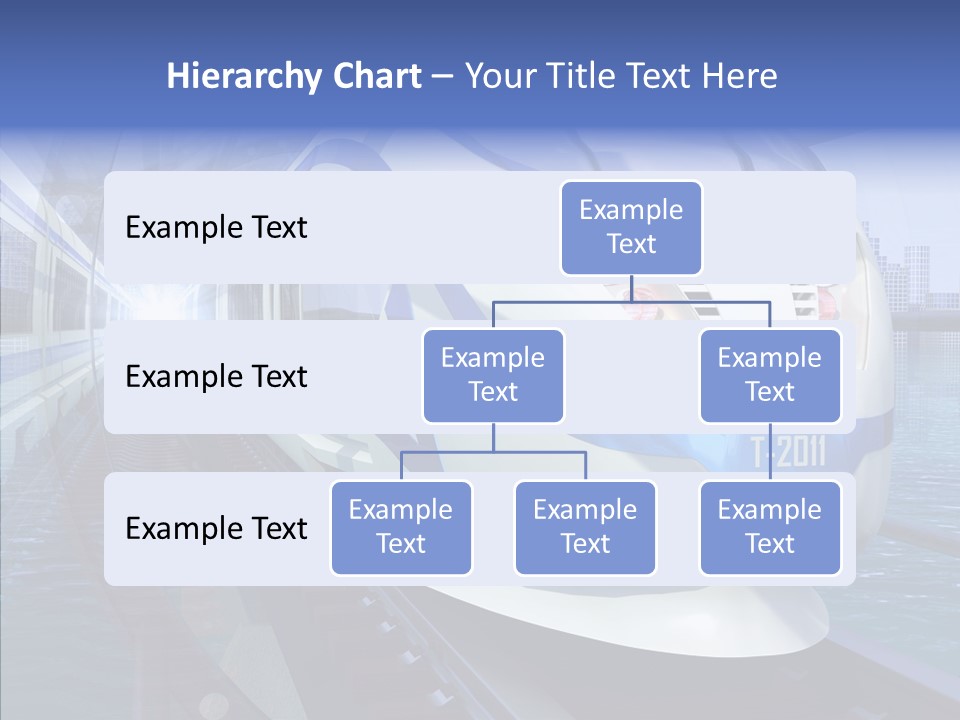 Hierarchy Chart – Your Title Text Here

Example Text

Example Text

Example Text

Example Text

Example Text

Example Text

Example Text

Example Text

Example Text

T-2011